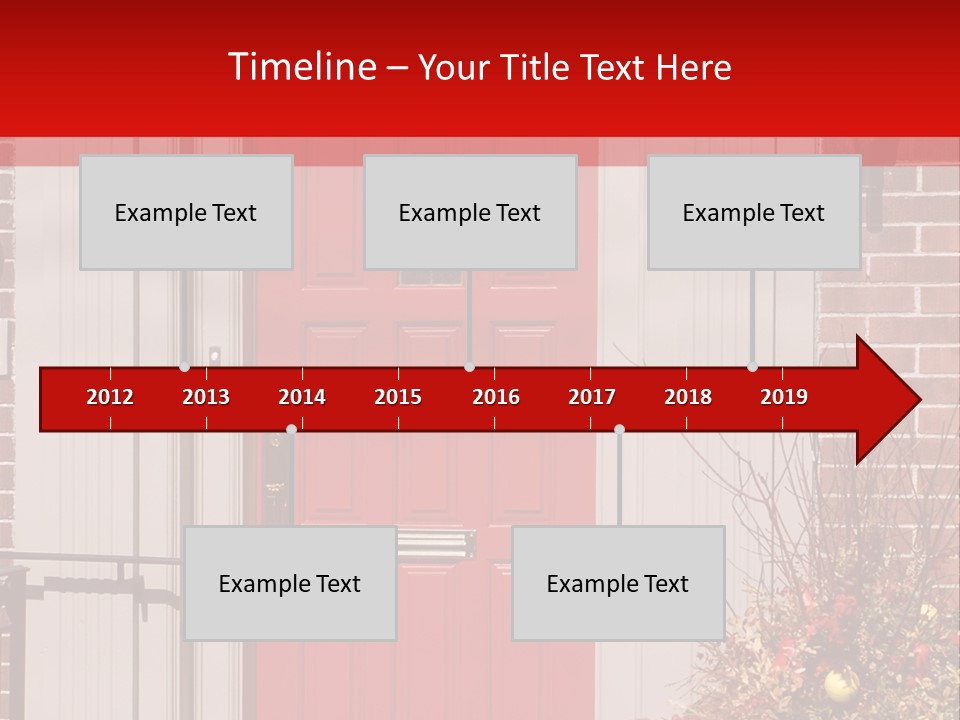 Timeline – Your Title Text Here

Example Text

Example Text

Example Text

2012 2013 2014 2015 2016 2017 2018 2019

Example Text

Example Text